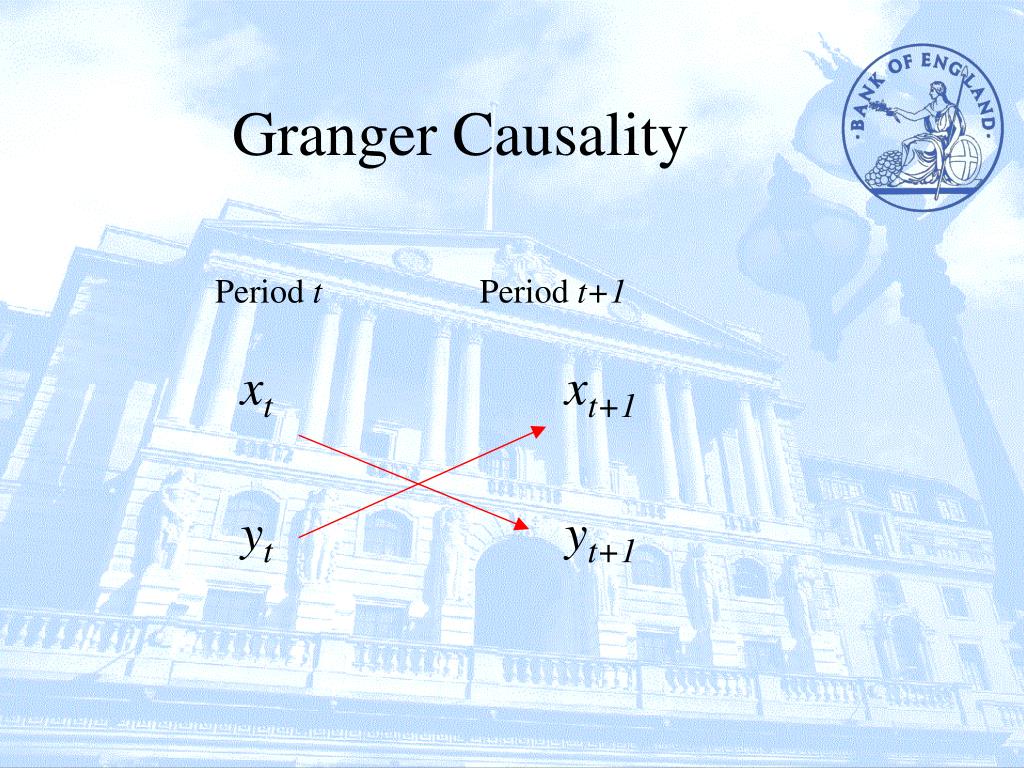 BANK OF ENGLAND

Granger Causality

Period $t$

Period $t+1$

$x_t$

$x_{t+1}$

$y_t$

$y_{t+1}$